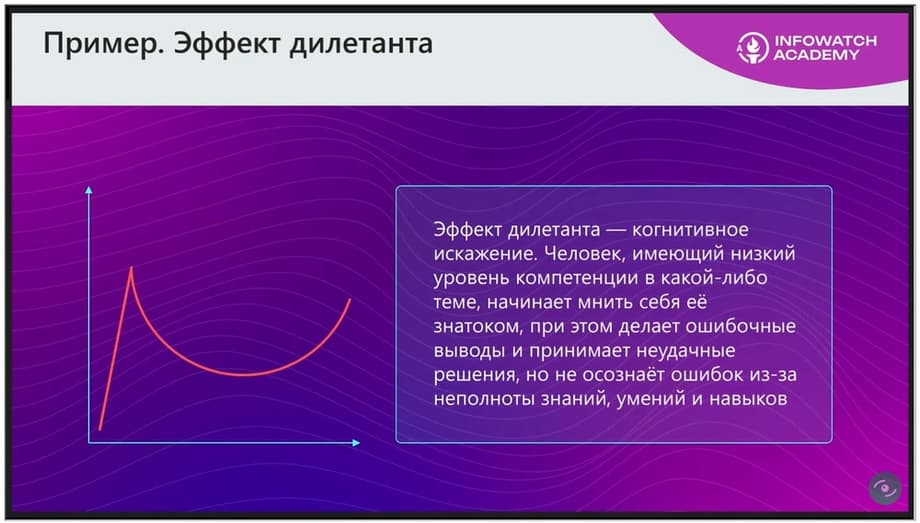 Пример. Эффект дилетанта

INFOWATCH ACADEMY

Эффект дилетанта — когнитивное искажение. Человек, имеющий низкий уровень компетенции в какой-либо теме, начинает мнить себя её знатоком, при этом делает ошибочные выводы и принимает неудачные решения, но не осознаёт ошибок из-за неполноты знаний, умений и навыков